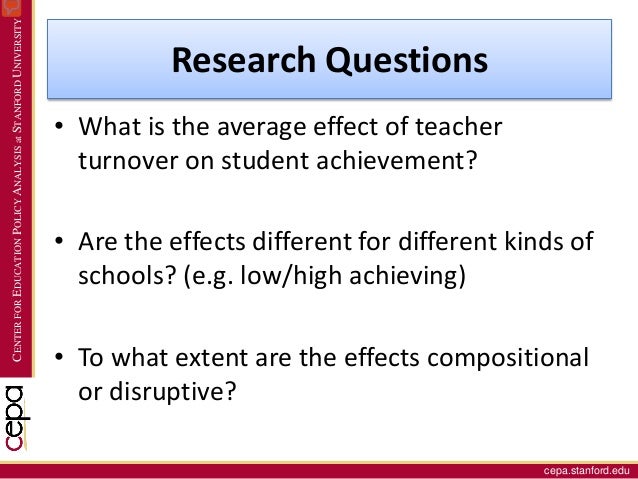 CENTER FOR EDUCATION POLICY ANALYSIS at STANFORD UNIVERSITY

cepa

Research Questions

• What is the average effect of teacher turnover on student achievement?

• Are the effects different for different kinds of schools? (e.g. low/high achieving)

• To what extent are the effects compositional or disruptive?

cepa.stanford.edu